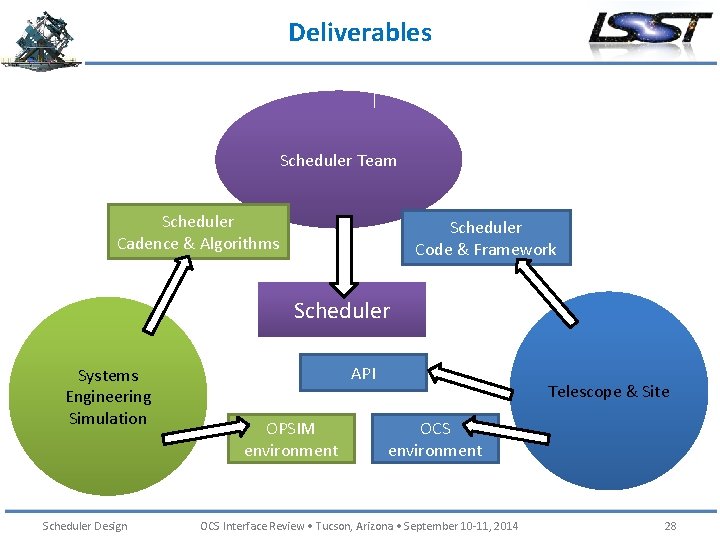 Deliverables

LSST

Scheduler Team

Scheduler
Cadence & Algorithms

Scheduler
Code & Framework

Scheduler

Systems
Engineering
Simulation

API

Telescope & Site

OPSIM
environment

OCS
environment

Scheduler Design

OCS Interface Review • Tucson, Arizona • September 10-11, 2014

28